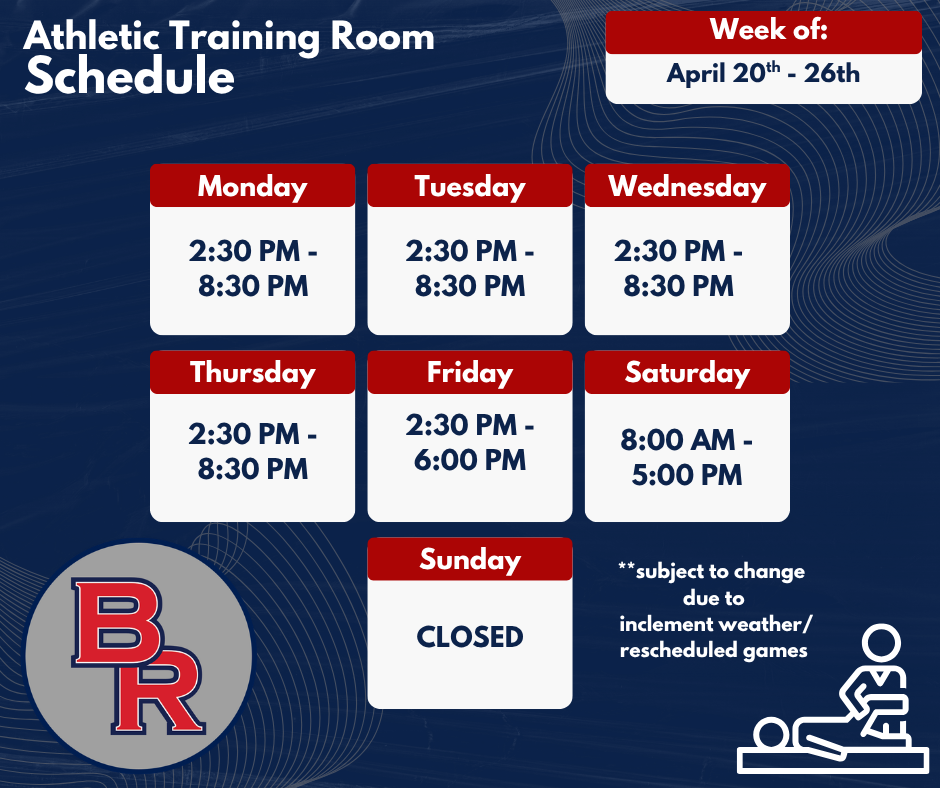 Athletic Training Room
Schedule

Week of:
April 20$^{th}$ - 26th

Monday
2:30 PM - 8:30 PM

Tuesday
2:30 PM - 8:30 PM

Wednesday
2:30 PM - 8:30 PM

Thursday
2:30 PM - 8:30 PM

Friday
2:30 PM - 6:00 PM

Saturday
8:00 AM - 5:00 PM

Sunday
CLOSED

**subject to change due to inclement weather/ rescheduled games

BR